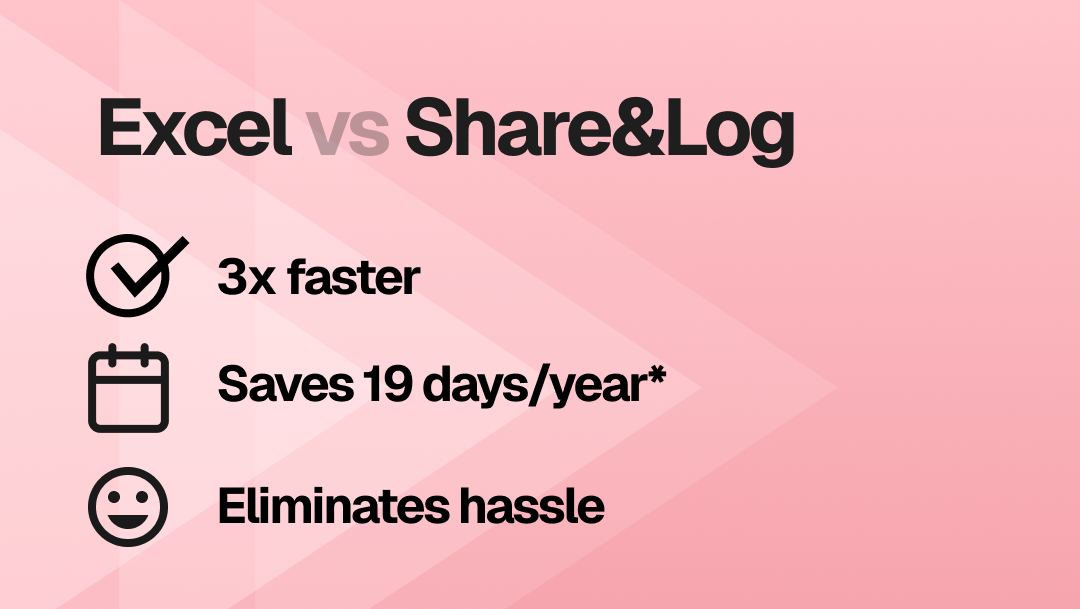 Excel vs Share&Log

3x faster

Saves 19 days/year*

Eliminates hassle